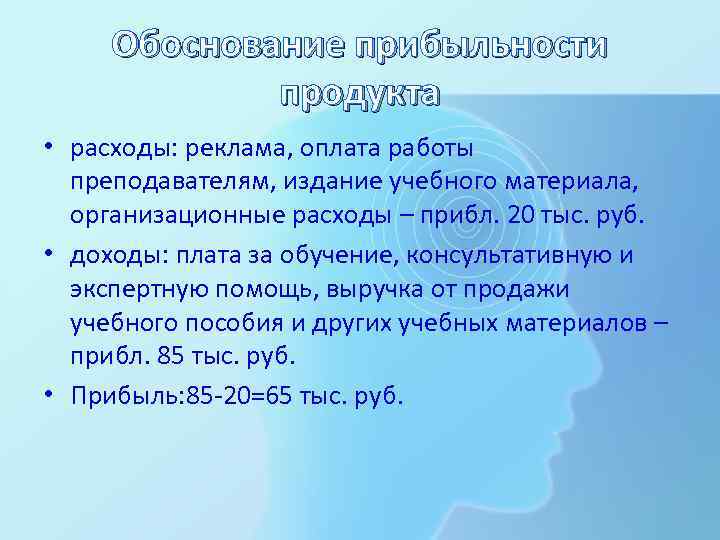 Обоснование прибыльности продукта

• расходы: реклама, оплата работы преподавателям, издание учебного материала, организационные расходы – прибл. 20 тыс. руб.

• доходы: плата за обучение, консультативную и экспертную помощь, выручка от продажи учебного пособия и других учебных материалов – прибл. 85 тыс. руб.

• Прибыль:85-20=65 тыс. руб.